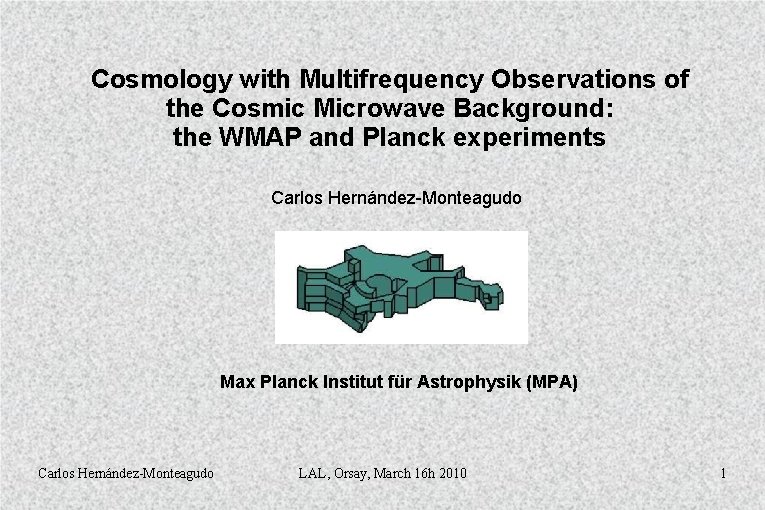 Cosmology with Multifrequency Observations of the Cosmic Microwave Background: the WMAP and Planck experiments

Carlos Hernández-Monteagudo

Max Planck Institut für Astrophysik (MPA)

Carlos Hernández-Monteagudo LAL, Orsay, March 16h 2010 1